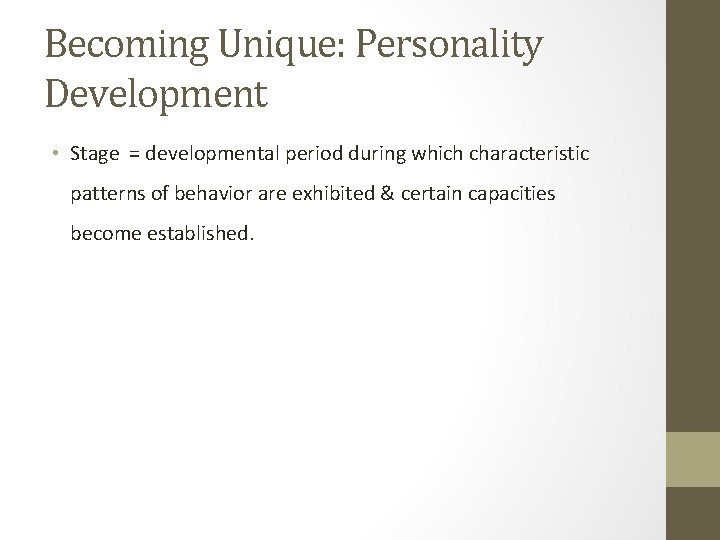 Becoming Unique: Personality Development

• Stage = developmental period during which characteristic patterns of behavior are exhibited & certain capacities become established.